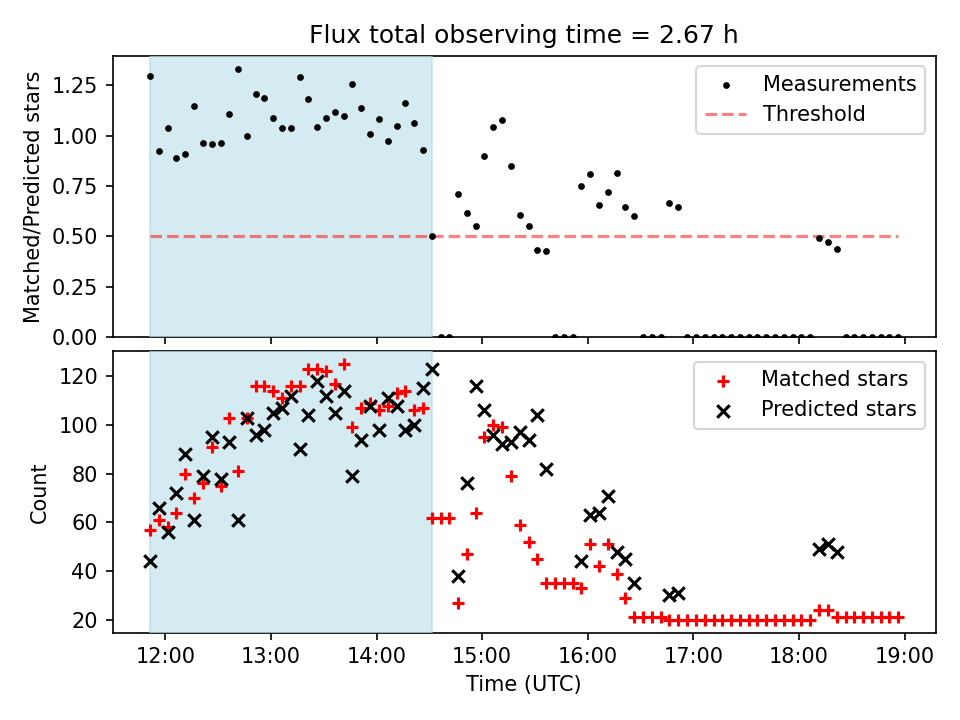 Flux total observing time = 2.67 h

Matched/Predicted stars

1.25
1.00
0.75
0.50
0.25
0.00

Measurements
Threshold

Count

120
100
80
60
40
20

Matched stars
Predicted stars

12:00
13:00
14:00
15:00
16:00
17:00
18:00
19:00

Time (UTC)